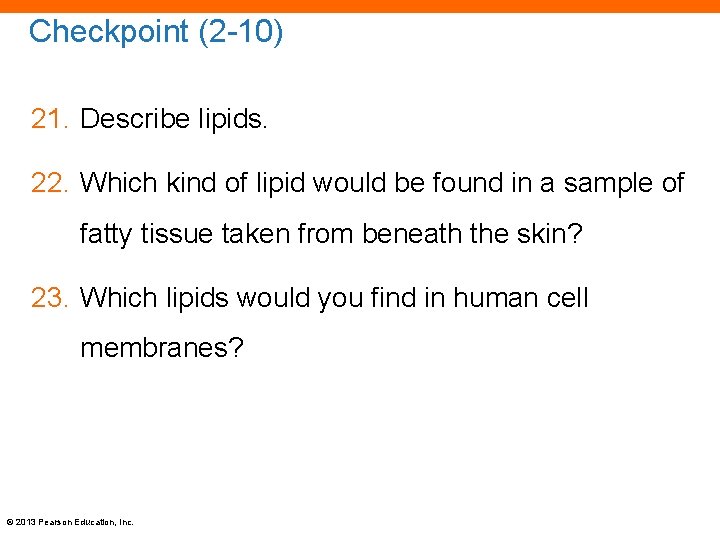 Checkpoint (2-10)

21. Describe lipids.

22. Which kind of lipid would be found in a sample of fatty tissue taken from beneath the skin?

23. Which lipids would you find in human cell membranes?

© 2013 Pearson Education, Inc.